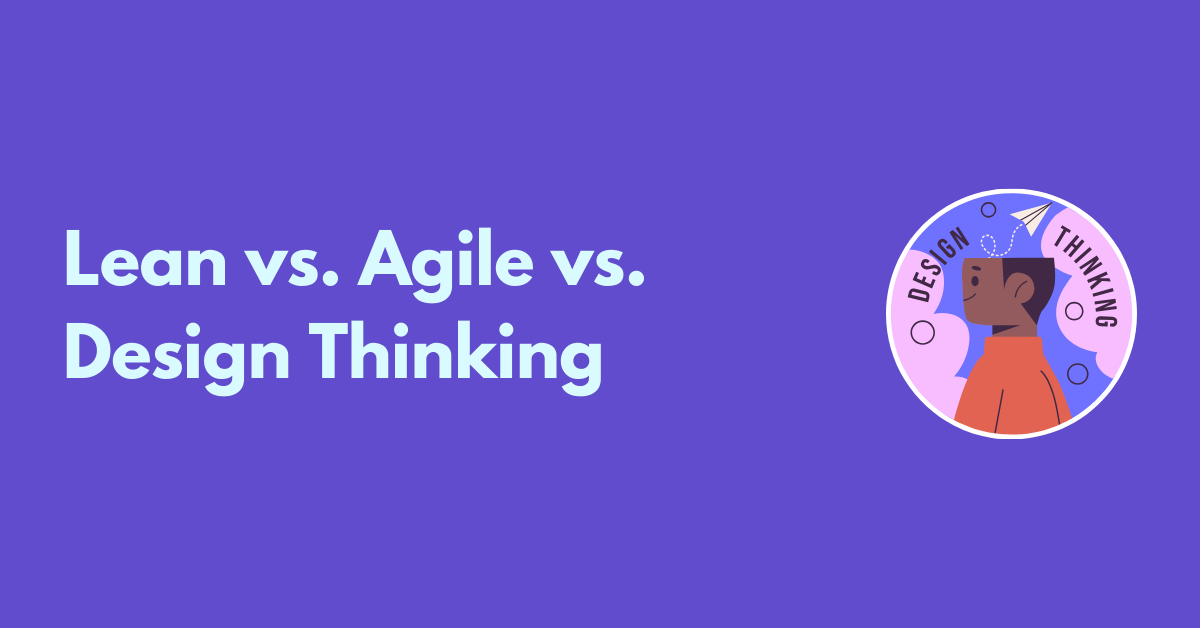 Lean vs. Agile vs. Design Thinking

DESIGN THINKING